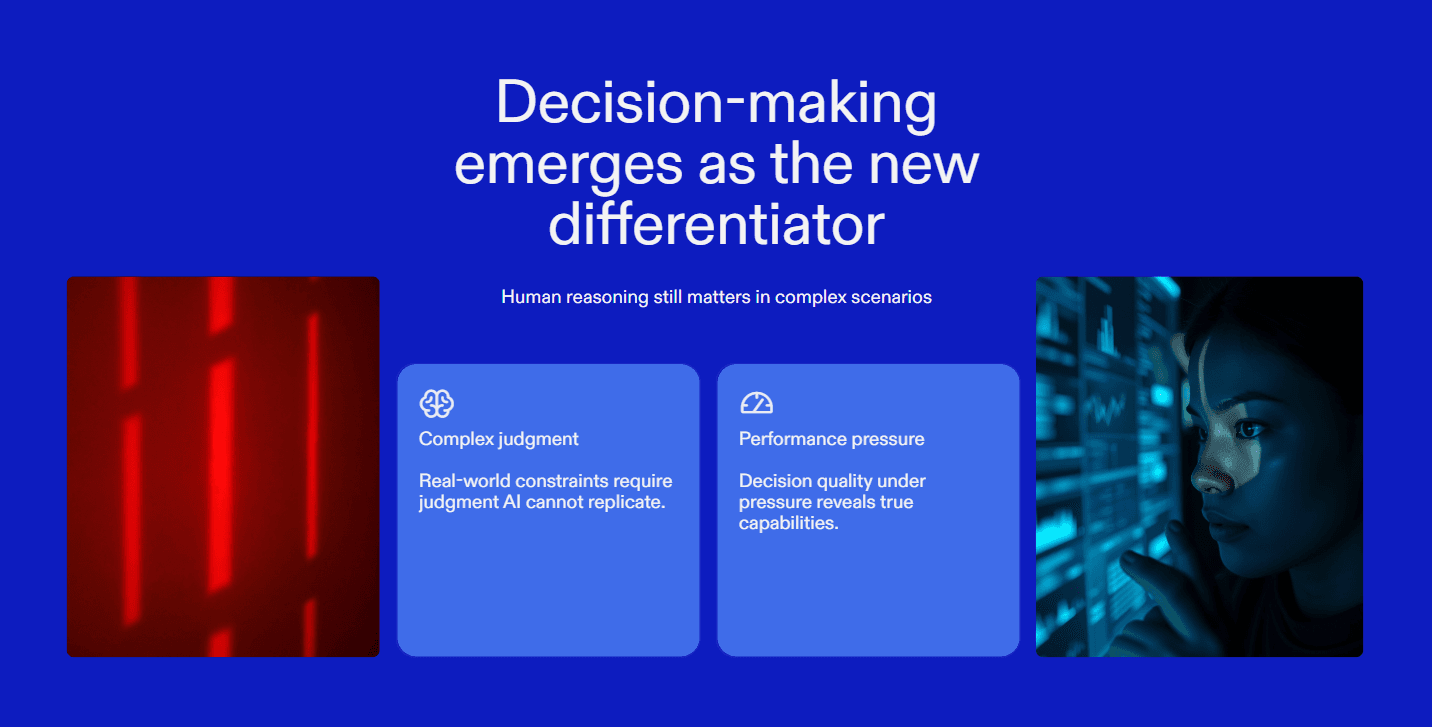 Decision-making emerges as the new differentiator

Human reasoning still matters in complex scenarios

Complex judgment

Real-world constraints require judgment AI cannot replicate.

Performance pressure

Decision quality under pressure reveals true capabilities.